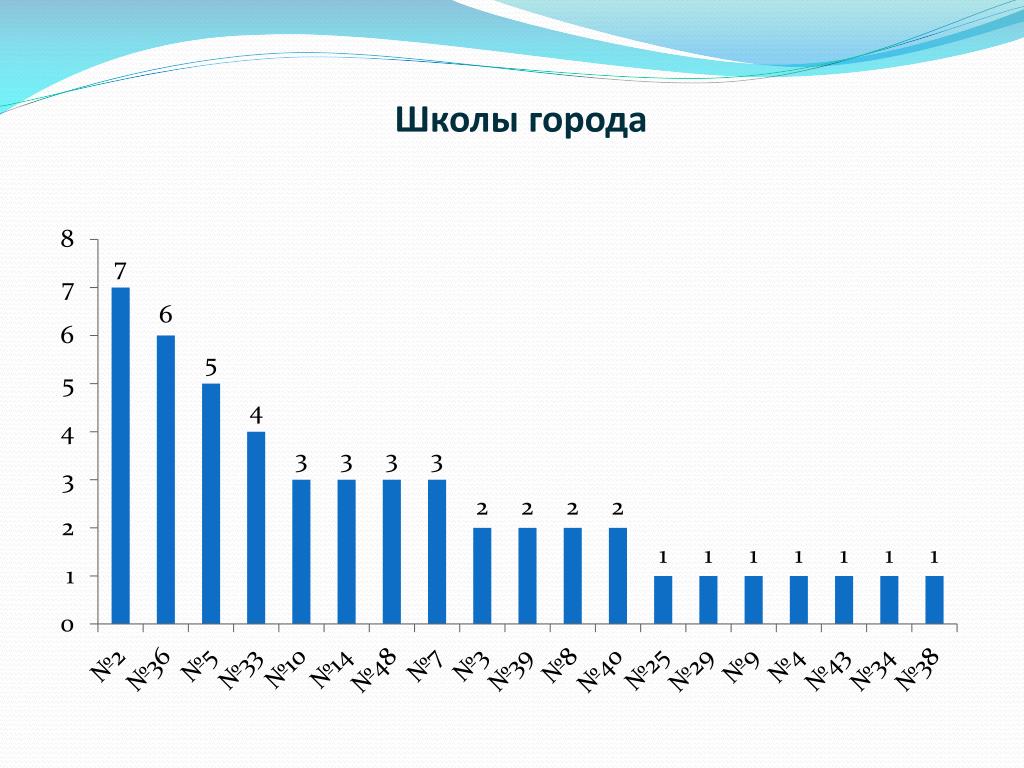 Школы города

8
7
6
5
4
3
2
1
0

7 6 5 4 3 3 3 3 2 2 2 2 1 1 1 1 1 1 1

№2 №36 №5 №33 №10 №14 №48 №7 №3 №39 №8 №40 №25 №29 №9 №4 №43 №34 №38